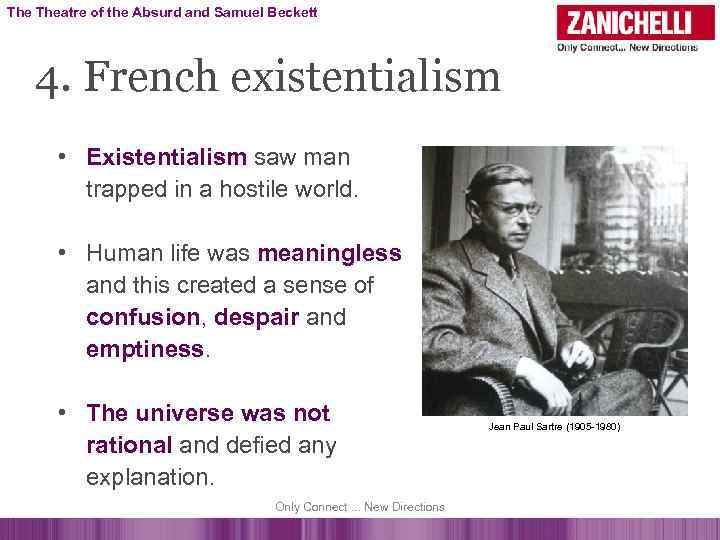 The Theatre of the Absurd and Samuel Beckett

ZANICHELLI
Only Connect... New Directions

4. French existentialism

• Existentialism saw man trapped in a hostile world.

• Human life was meaningless and this created a sense of confusion, despair and emptiness.

• The universe was not rational and defied any explanation.

Jean Paul Sartre (1905-1980)

Only Connect ... New Directions